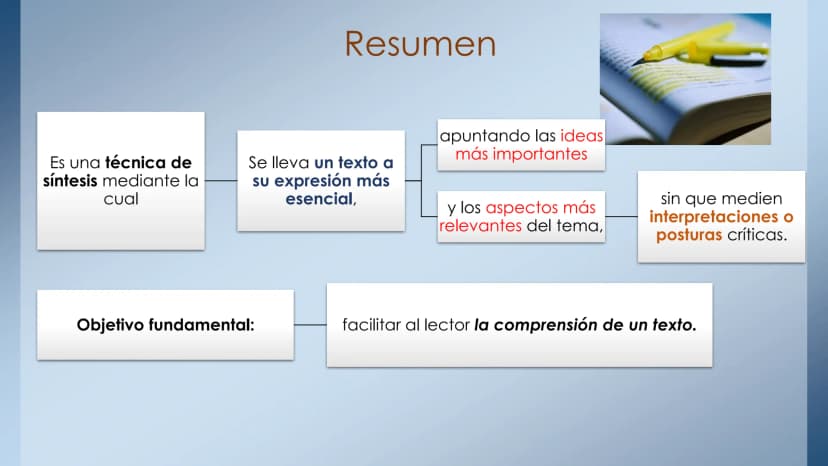 Resumen

Es una técnica de síntesis mediante la cual

Se lleva un texto a su expresión más esencial,

apuntando las ideas más importantes

y los aspectos más relevantes del tema,

sin que medien interpretaciones o posturas críticas.

Objetivo fundamental:

facilitar al lector la comprensión de un texto.